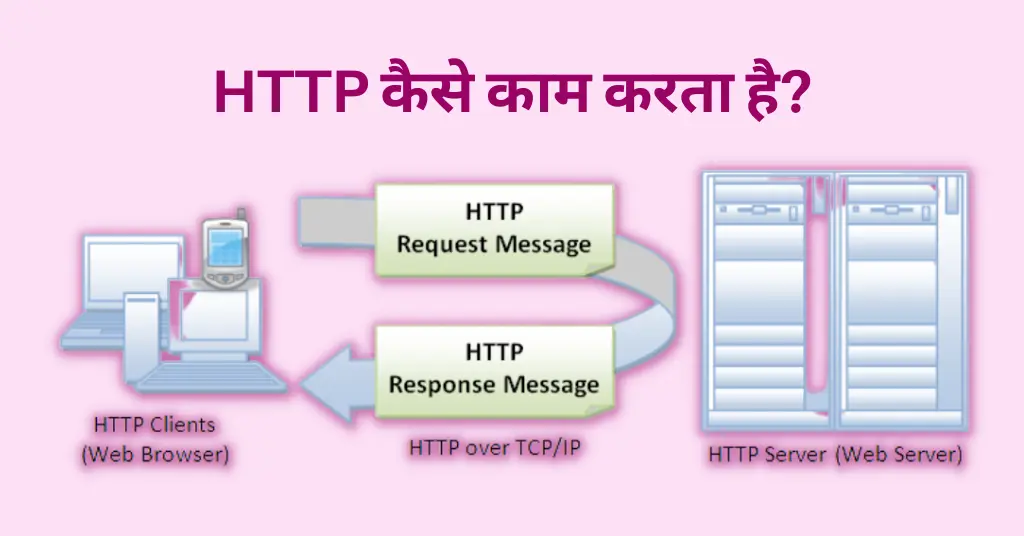 HTTP कैसे काम करता है?

HTTP
Request Message

HTTP
Response Message

HTTP Clients
(Web Browser)

HTTP over TCP/IP

HTTP Server (Web Server)